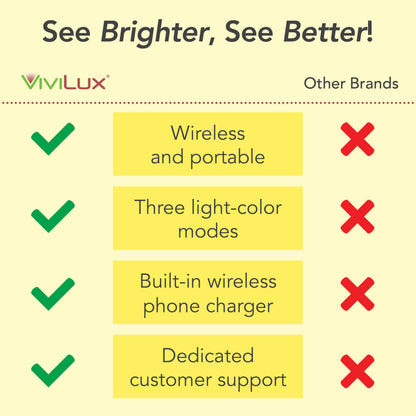 See Brighter, See Better!

ViviLux®

Other Brands

Wireless and portable

Three light-color modes

Built-in wireless phone charger

Dedicated customer support